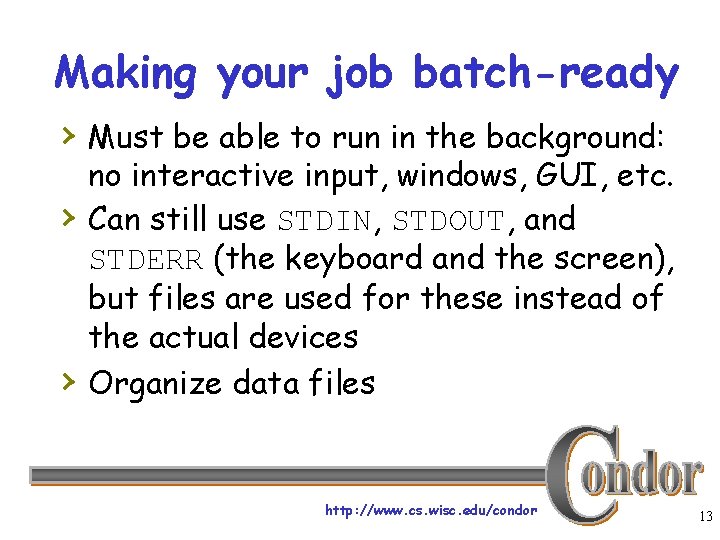 Making your job batch-ready

› Must be able to run in the background: no interactive input, windows, GUI, etc.

› Can still use STDIN, STDOUT, and STDERR (the keyboard and the screen), but files are used for these instead of the actual devices

› Organize data files

Condor

http://www.cs.wisc.edu/condor

13